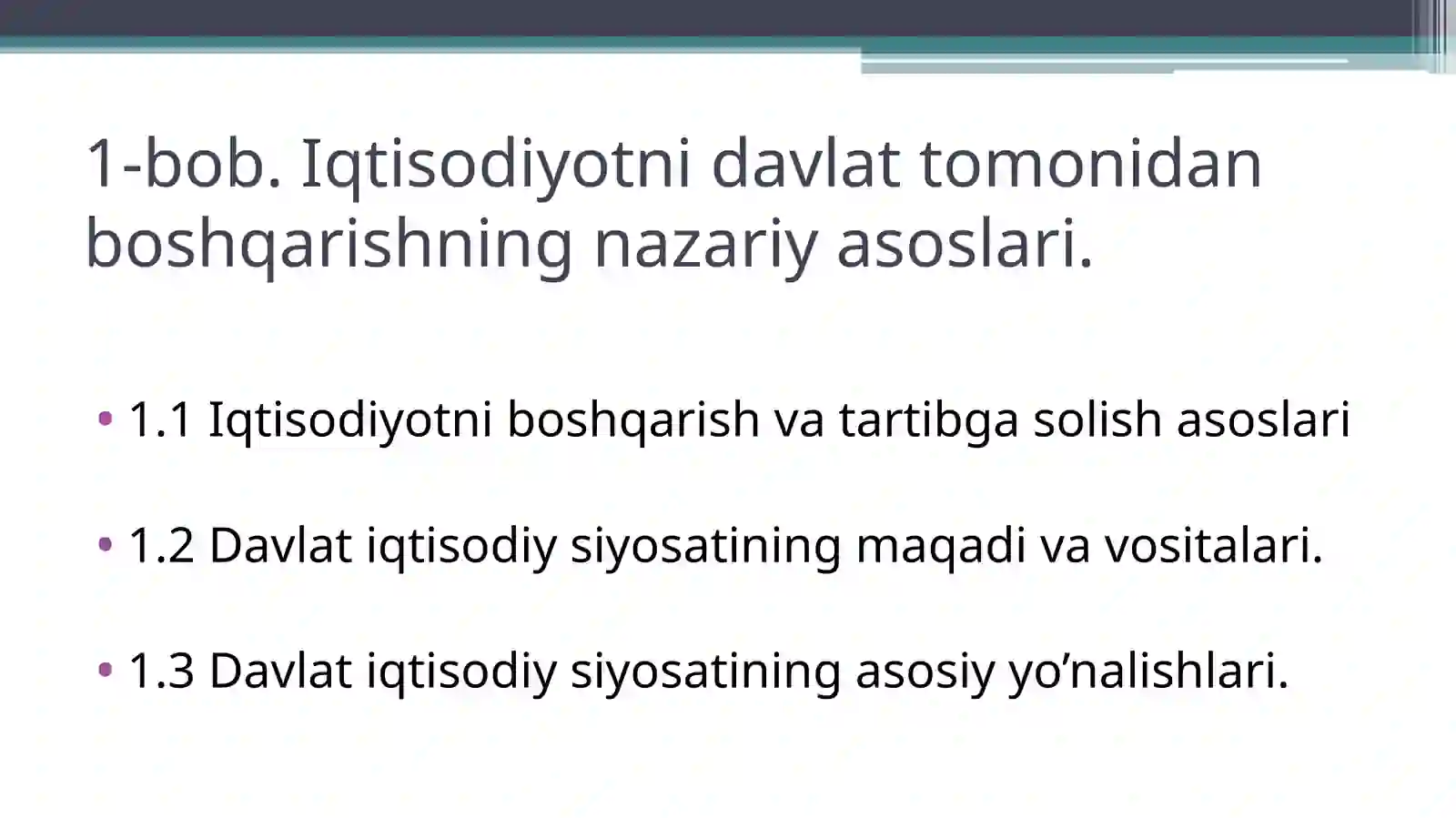 1-bob. Iqtisodiyotni davlat tomonidan boshqarishning nazariy asoslari.

• 1.1 Iqtisodiyotni boshqarish va tartibga solish asoslari

• 1.2 Davlat iqtisodiy siyosatining maqadi va vositalari.

• 1.3 Davlat iqtisodiy siyosatining asosiy yo’nalishlari.